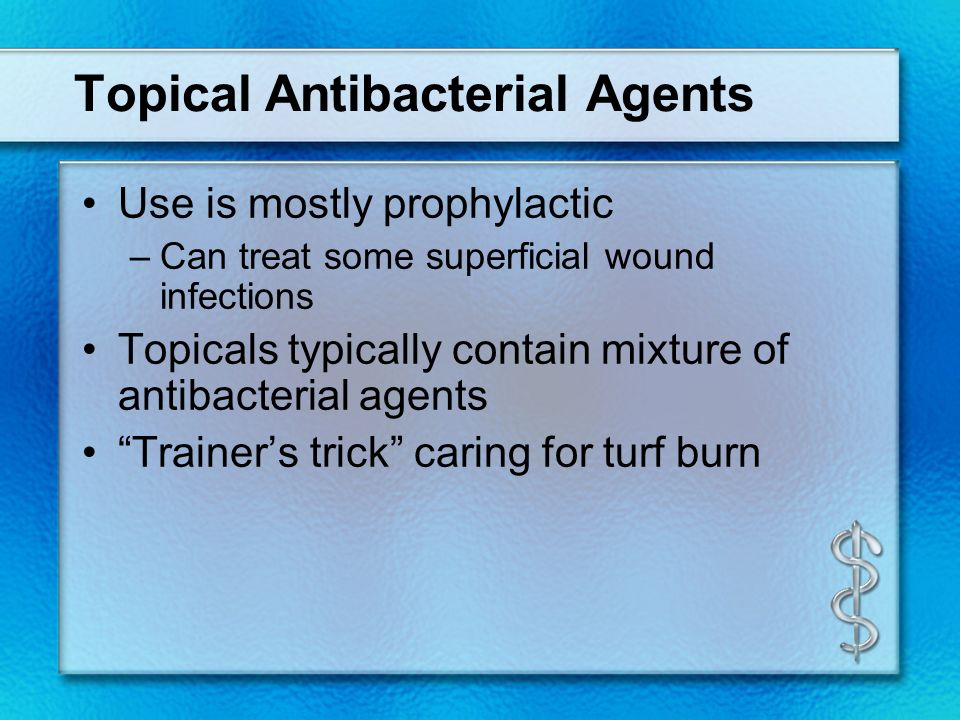 Topical Antibacterial Agents

• Use is mostly prophylactic
– Can treat some superficial wound infections
• Topicals typically contain mixture of antibacterial agents
• “Trainer’s trick” caring for turf burn